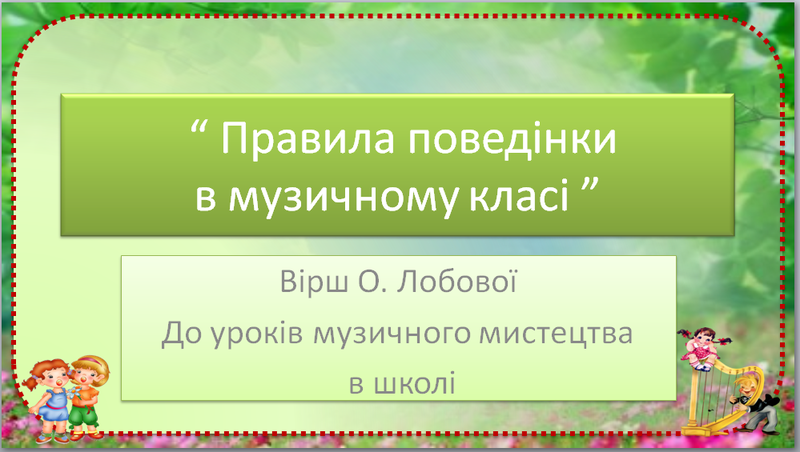 “ Правила поведінки в музичному класі ”

Вірш О. Лобової

До уроків музичного мистецтва в школі